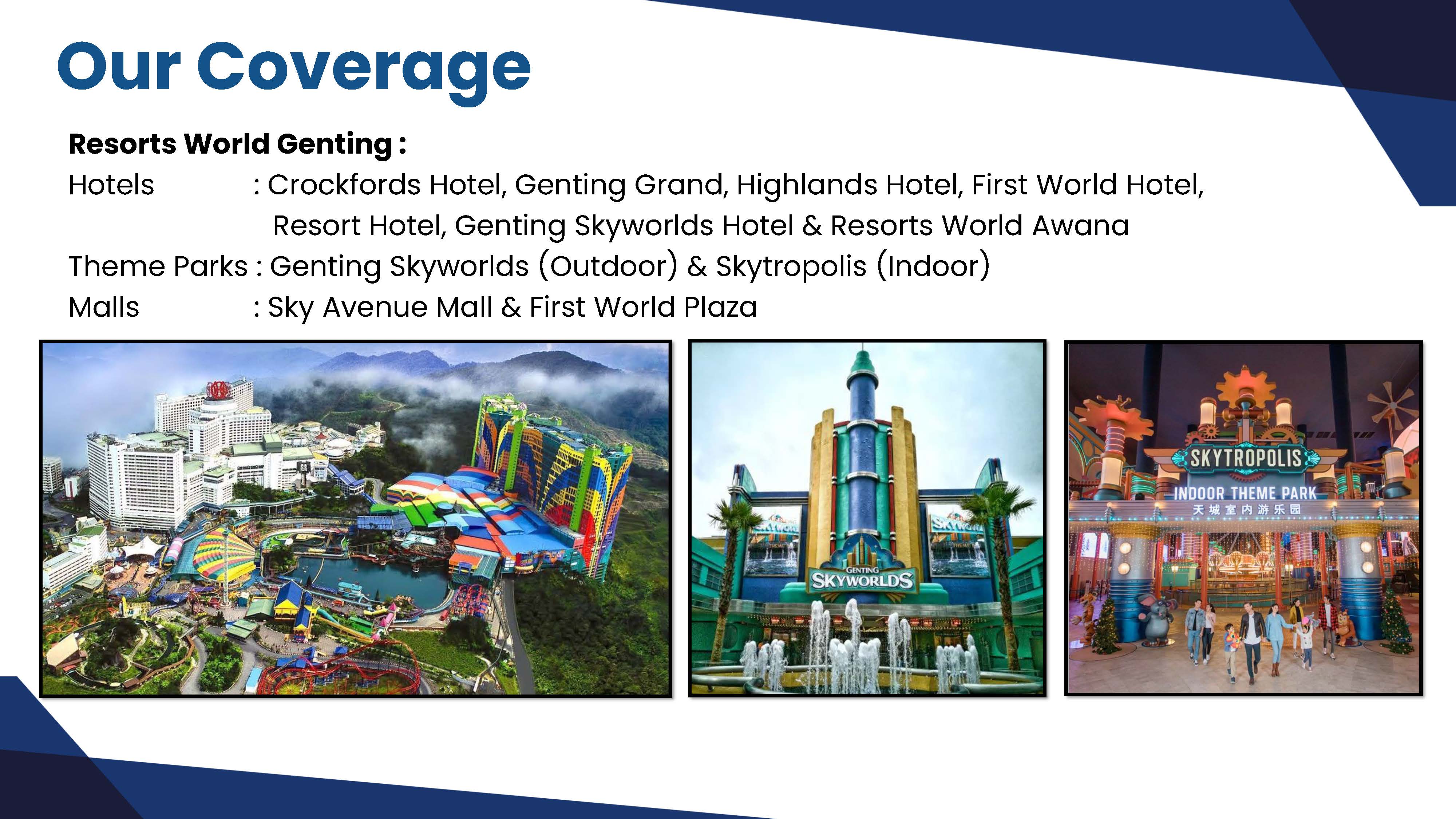 Our Coverage

Resorts World Genting :

Hotels : Crockfords Hotel, Genting Grand, Highlands Hotel, First World Hotel, Resort Hotel, Genting Skyworlds Hotel & Resorts World Awana

Theme Parks : Genting Skyworlds (Outdoor) & Skytropolis (Indoor)

Malls : Sky Avenue Mall & First World Plaza

GENTING
SKYWORLDS

SKYTROPOLIS
INDOOR THEME PARK
天城室内游乐园